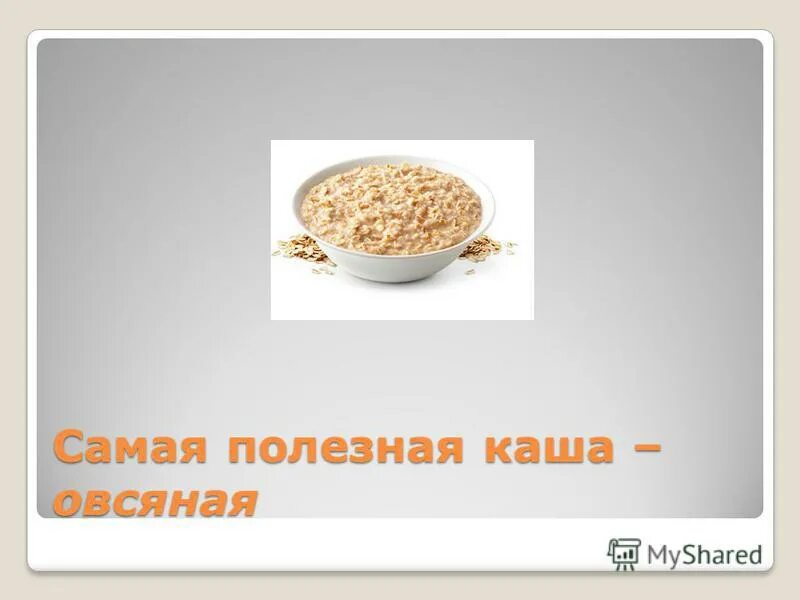 Самая полезная каша – овсяная

MyShared